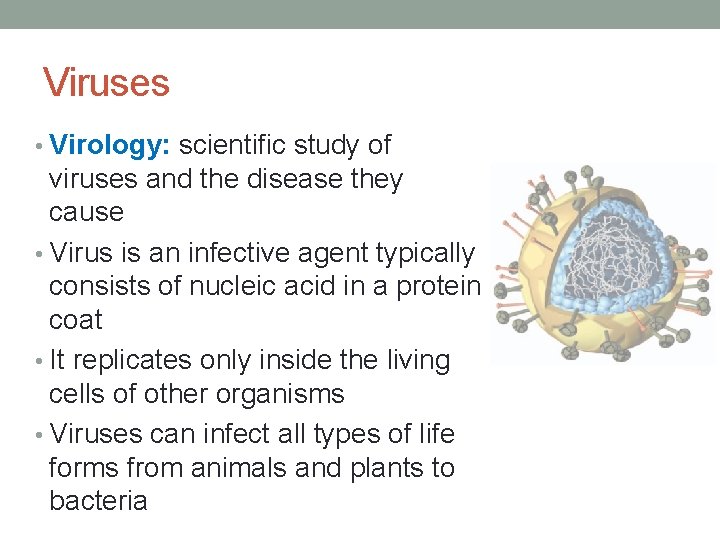 Viruses

• Virology: scientific study of viruses and the disease they cause
• Virus is an infective agent typically consists of nucleic acid in a protein coat
• It replicates only inside the living cells of other organisms
• Viruses can infect all types of life forms from animals and plants to bacteria